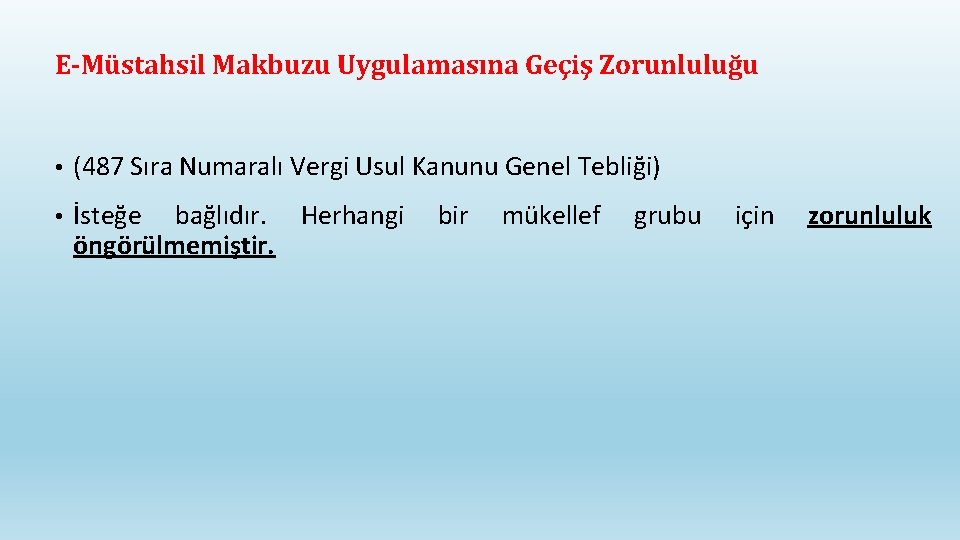 E-Müstahsil Makbuzu Uygulamasına Geçiş Zorunluluğu

• (487 Sıra Numaralı Vergi Usul Kanunu Genel Tebliği)

• İsteğe bağlıdır. Herhangi bir mükellef grubu için zorunluluk öngörülmemiştir.